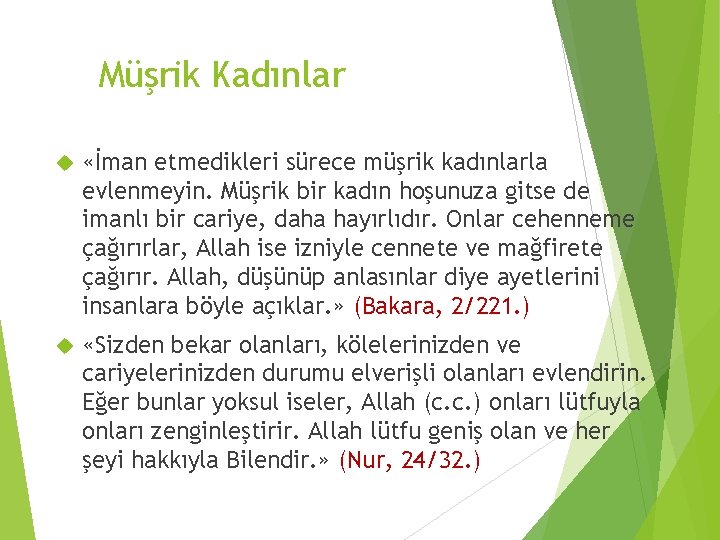 Müşrik Kadınlar

«İman etmedikleri sürece müşrik kadınlarla evlenmeyin. Müşrik bir kadın hoşunuza gitse de imanlı bir cariye, daha hayırlıdır. Onlar cehenneme çağırırlar, Allah ise izniyle cennete ve mağfirete çağırır. Allah, düşünüp anlasınlar diye ayetlerini insanlara böyle açıklar.» (Bakara, 2/221.)

«Sizden bekar olanları, kölelerinizden ve cariyelerinizden durumu elverişli olanları evlendirin. Eğer bunlar yoksul iseler, Allah (c.c.) onları lütfuyla onları zenginleştirir. Allah lütfu geniş olan ve her şeyi hakkıyla Bilendir.» (Nur, 24/32.)